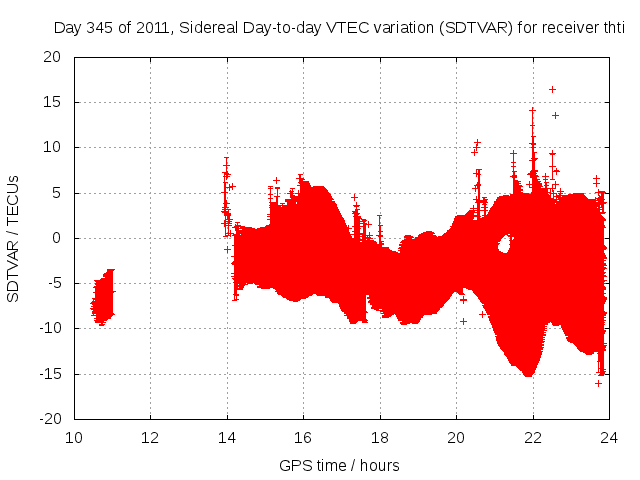 Day 345 of 2011, Sidereal Day-to-day VTEC variation (SDTVAR) for receiver thti

SDTVAR / TECUs

20
15
10
5
0
-5
-10
-15
-20

10 12 14 16 18 20 22 24

GPS time / hours